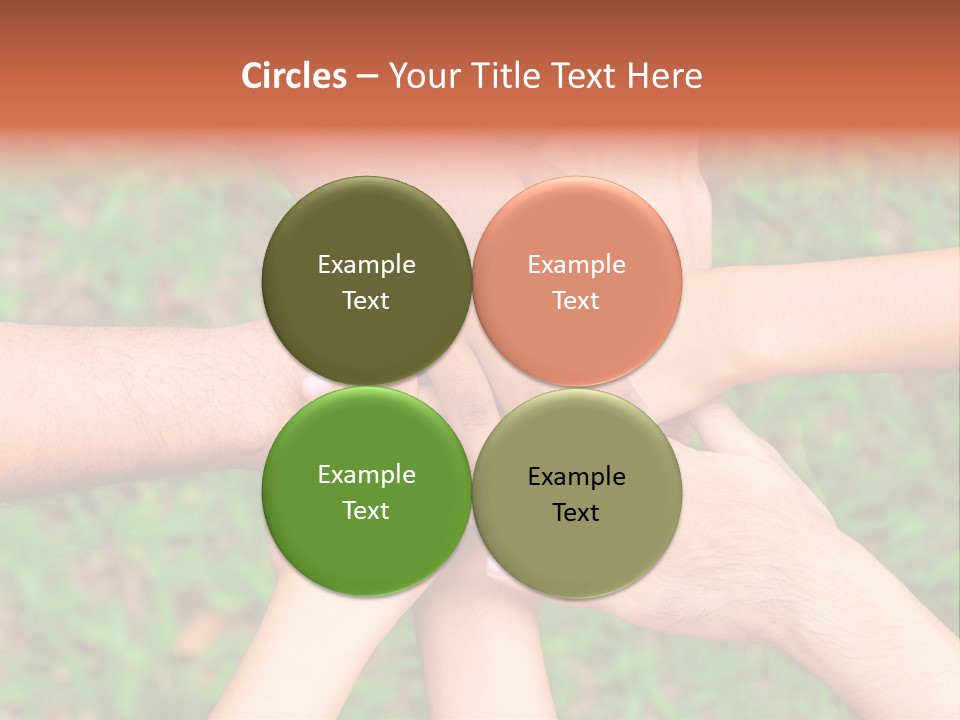 Circles – Your Title Text Here

Example Text

Example Text

Example Text

Example Text